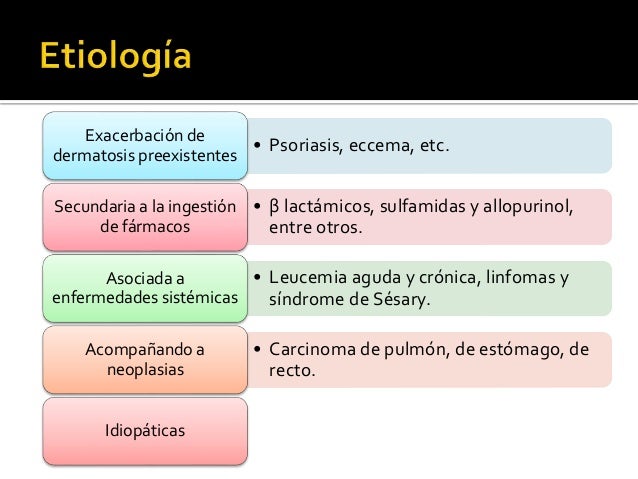 Etiología

Exacerbación de dermatosis preexistentes

• Psoriasis, eccema, etc.

Secundaria a la ingestión de fármacos

• β lactámicos, sulfamidas y allopurinol, entre otros.

Asociada a enfermedades sistémicas

• Leucemia aguda y crónica, linfomas y síndrome de Sésary.

Acompañando a neoplasias

• Carcinoma de pulmón, de estómago, de recto.

Idiopáticas